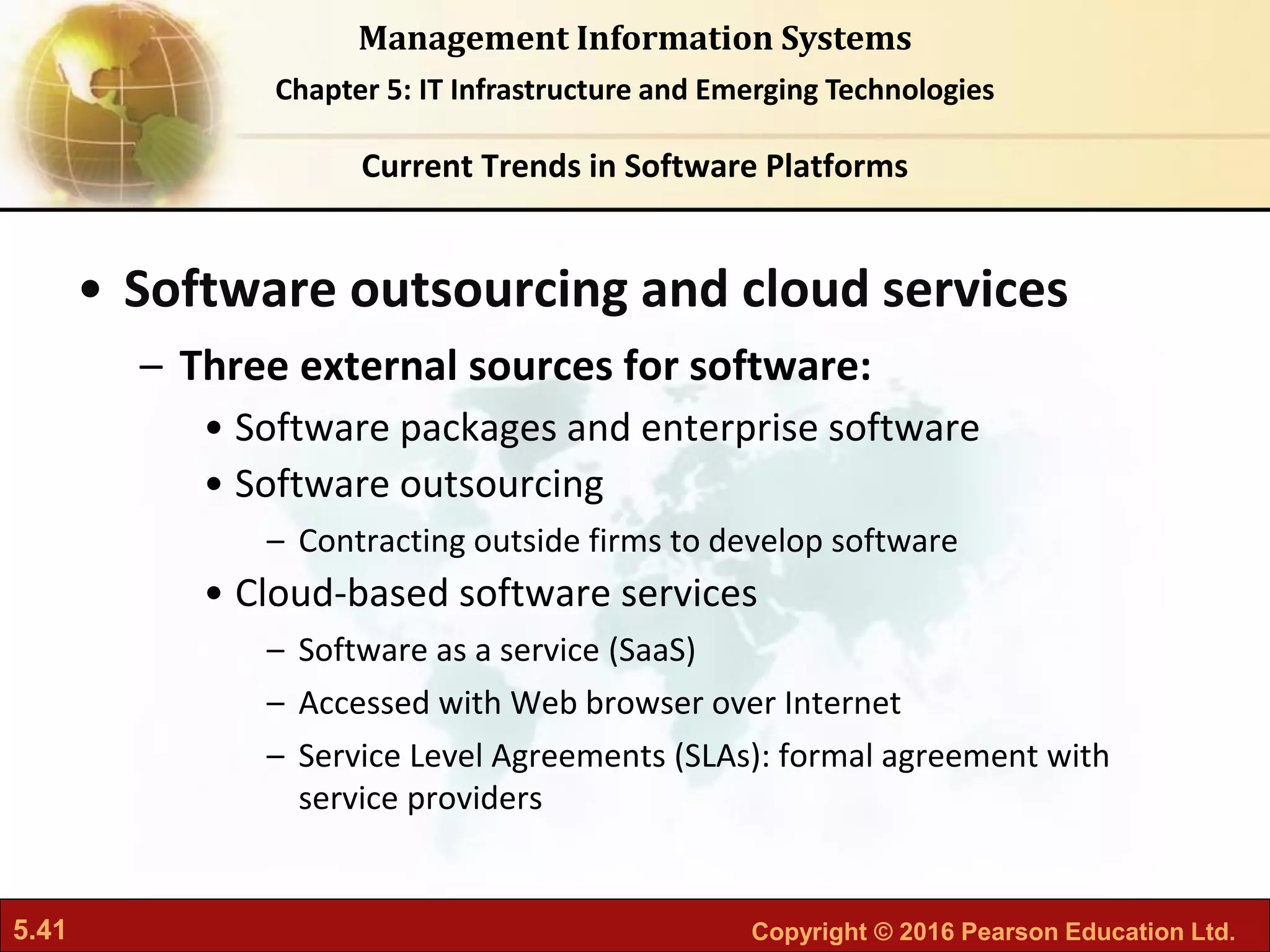 Management Information Systems

Chapter 5: IT Infrastructure and Emerging Technologies

Current Trends in Software Platforms

• Software outsourcing and cloud services

– Three external sources for software:

• Software packages and enterprise software

• Software outsourcing

– Contracting outside firms to develop software

• Cloud-based software services

– Software as a service (SaaS)

– Accessed with Web browser over Internet

– Service Level Agreements (SLAs): formal agreement with service providers

5.41

Copyright © 2016 Pearson Education Ltd.